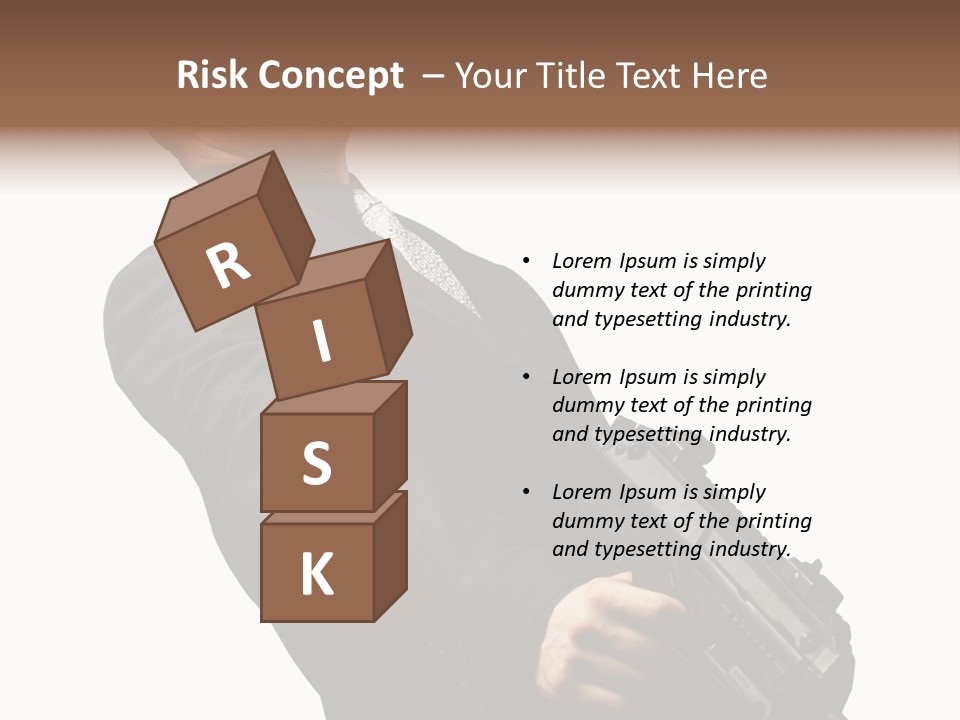 Risk Concept – Your Title Text Here

R
I
S
K

• Lorem Ipsum is simply dummy text of the printing and typesetting industry.

• Lorem Ipsum is simply dummy text of the printing and typesetting industry.

• Lorem Ipsum is simply dummy text of the printing and typesetting industry.